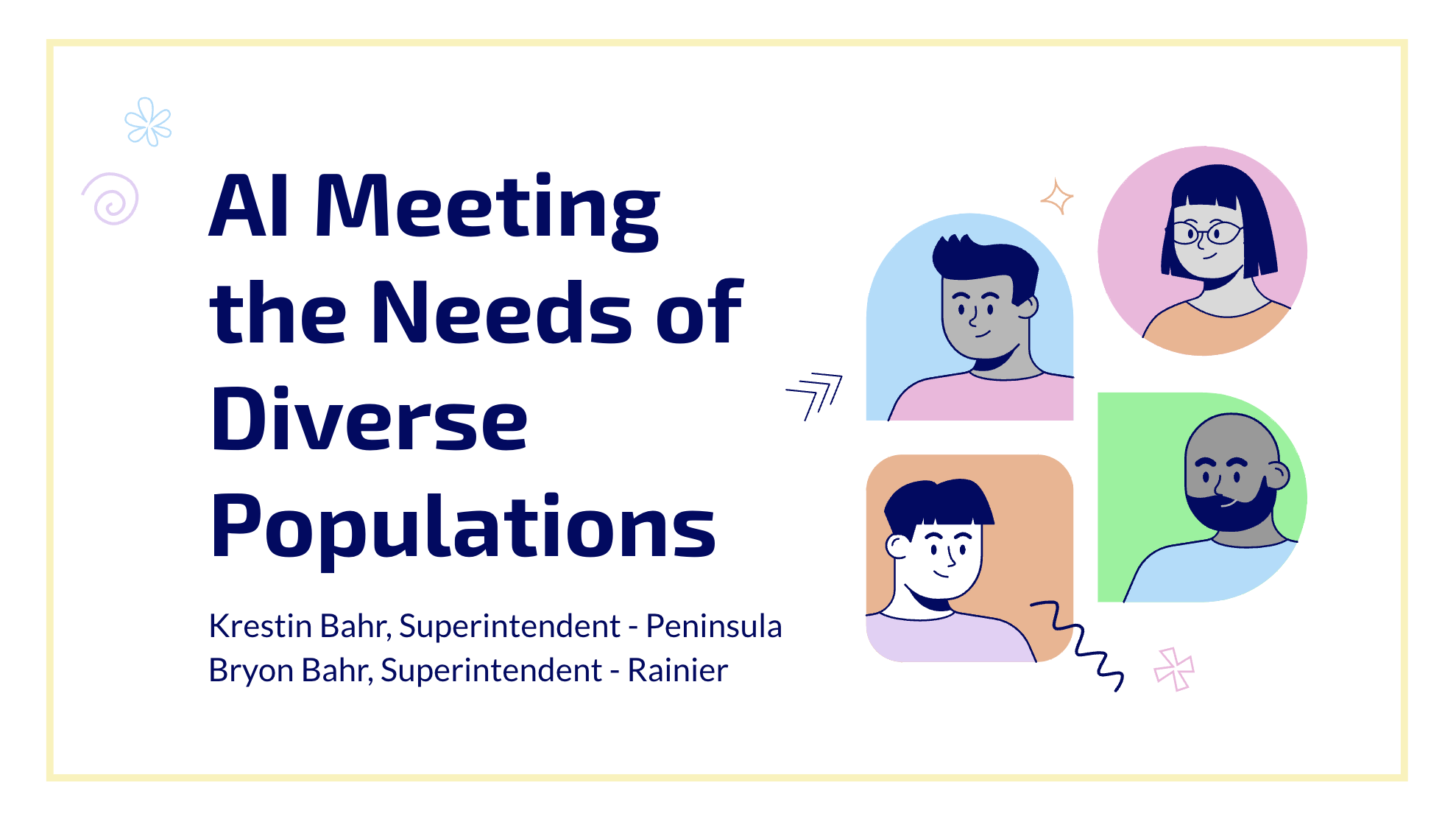 AI Meeting the Needs of Diverse Populations

Krestin Bahr, Superintendent - Peninsula
Bryon Bahr, Superintendent - Rainier